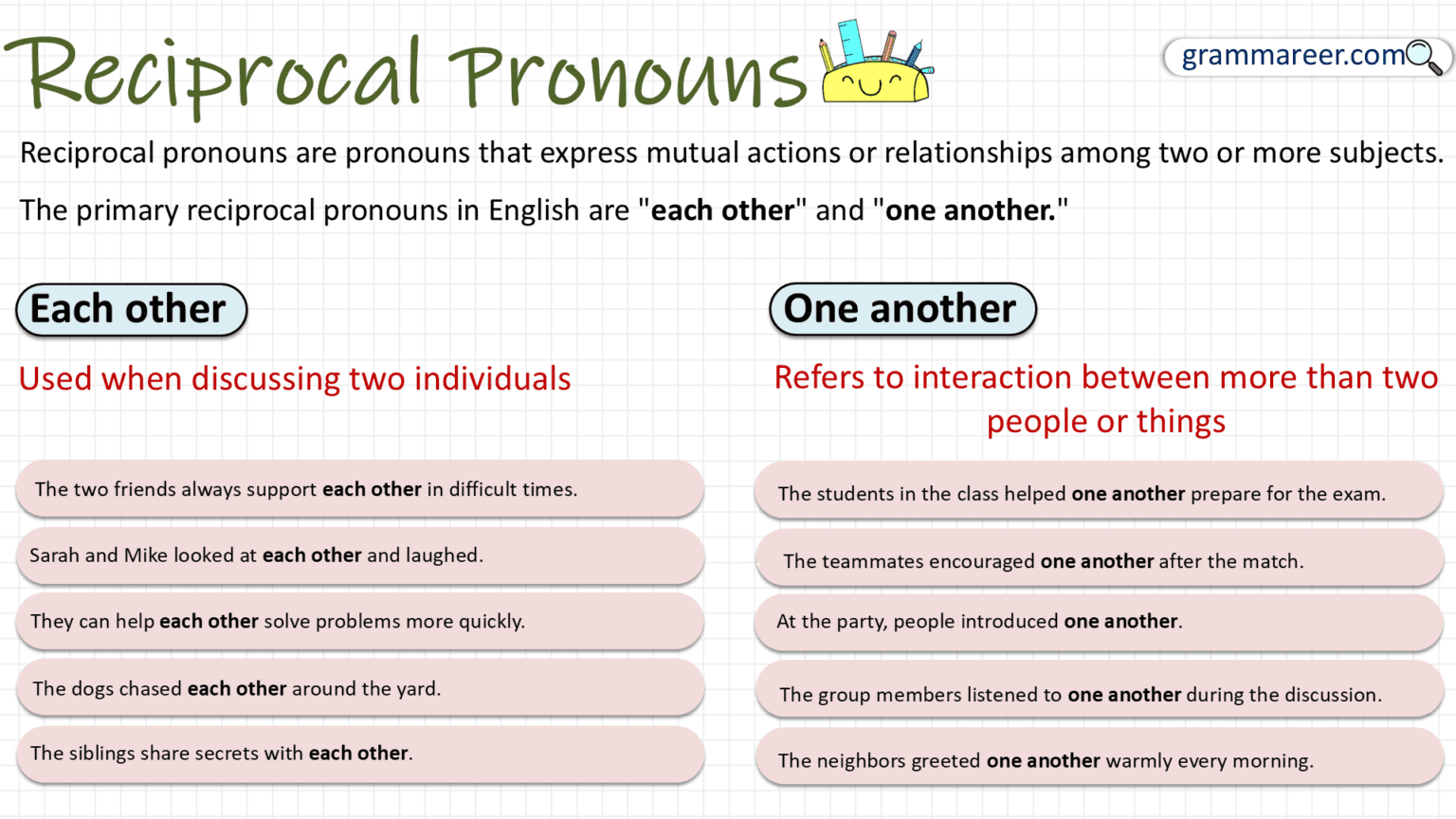 Reciprocal Pronouns

grammareer.com

Reciprocal pronouns are pronouns that express mutual actions or relationships among two or more subjects.

The primary reciprocal pronouns in English are "each other" and "one another."

Each other

Used when discussing two individuals

The two friends always support each other in difficult times.

Sarah and Mike looked at each other and laughed.

They can help each other solve problems more quickly.

The dogs chased each other around the yard.

The siblings share secrets with each other.

One another

Refers to interaction between more than two people or things

The students in the class helped one another prepare for the exam.

The teammates encouraged one another after the match.

At the party, people introduced one another.

The group members listened to one another during the discussion.

The neighbors greeted one another warmly every morning.